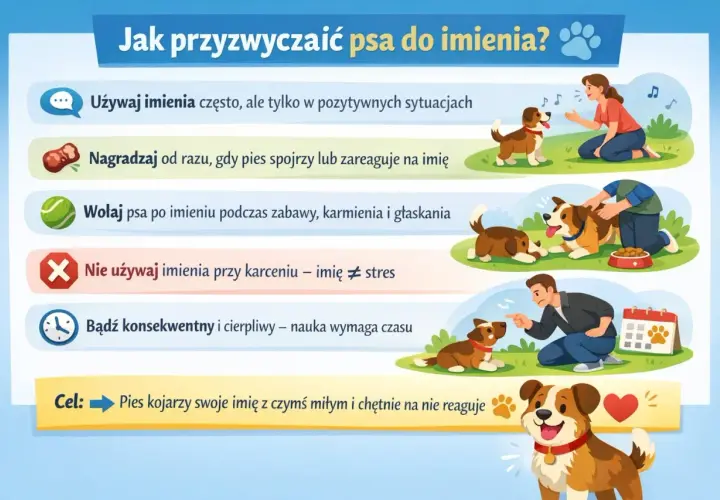 Jak przyzwyczaić psa do imienia?

Używaj imienia często, ale tylko w pozytywnych sytuacjach

Nagradzaj od razu, gdy pies spojrzy lub zareaguje na imię

Wołaj psa po imieniu podczas zabawy, karmienia i głaskania

Nie używaj imienia przy karceniu – imię $\neq$ stres

Bądź konsekwentny i cierpliwy – nauka wymaga czasu

Cel: Pies kojarzy swoje imię z czymś miłym i chętnie na nie reaguje